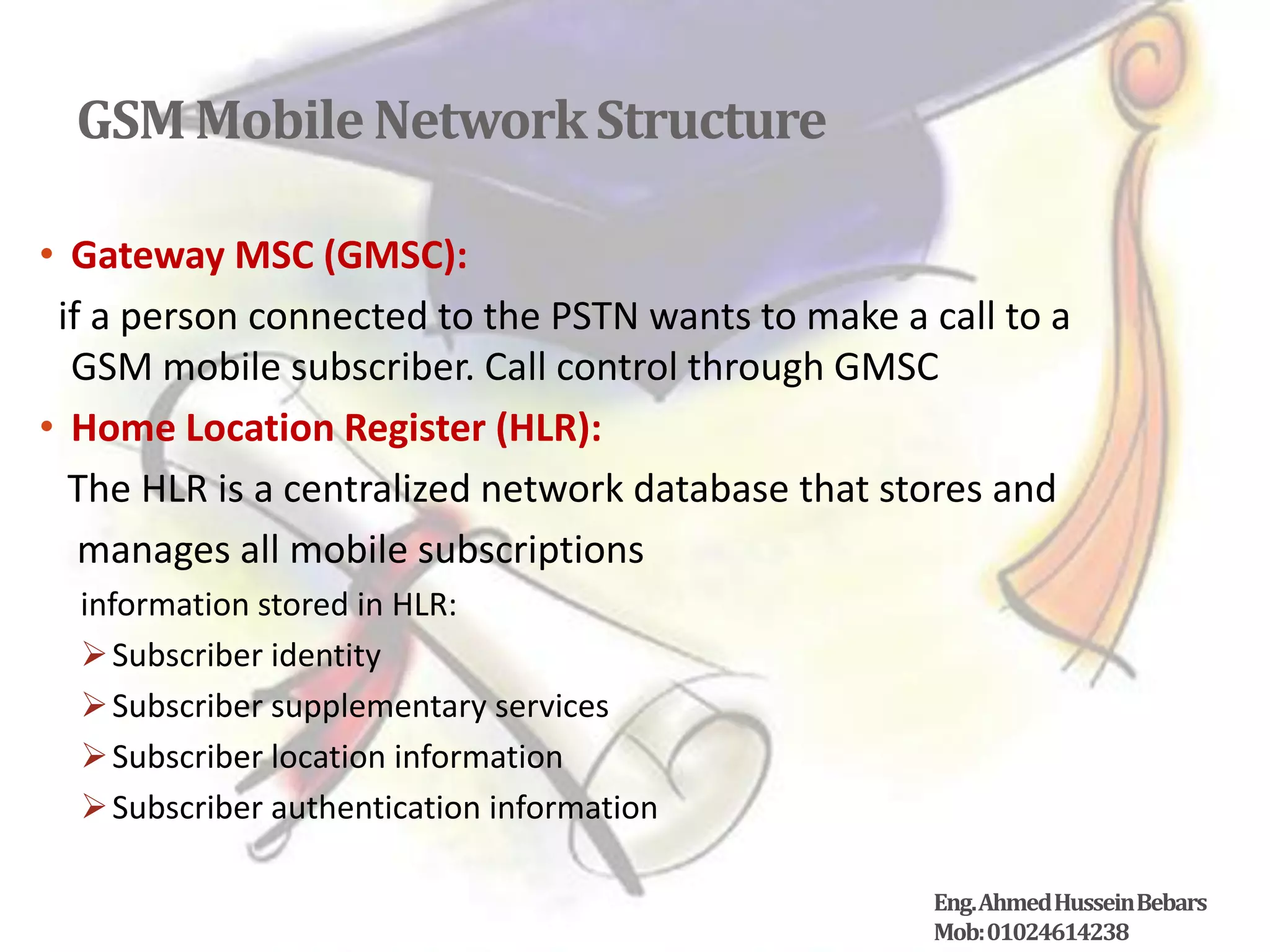 GSM Mobile Network Structure

• Gateway MSC (GMSC):

if a person connected to the PSTN wants to make a call to a GSM mobile subscriber. Call control through GMSC

• Home Location Register (HLR):

The HLR is a centralized network database that stores and manages all mobile subscriptions

information stored in HLR:

➢ Subscriber identity

➢ Subscriber supplementary services

➢ Subscriber location information

➢ Subscriber authentication information

Eng. Ahmed Hussein Bebars
Mob: 01024614238